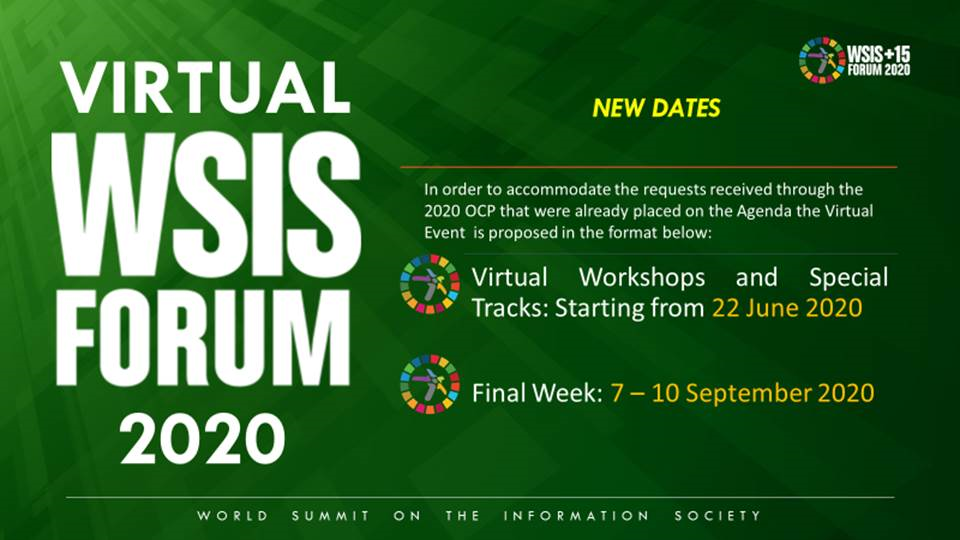 VIRTUAL WSIS FORUM 2020

WSIS+15 FORUM 2020

NEW DATES

In order to accommodate the requests received through the 2020 OCP that were already placed on the Agenda the Virtual Event is proposed in the format below:

Virtual Workshops and Special Tracks: Starting from 22 June 2020

Final Week: 7 – 10 September 2020

WORLD SUMMIT ON THE INFORMATION SOCIETY